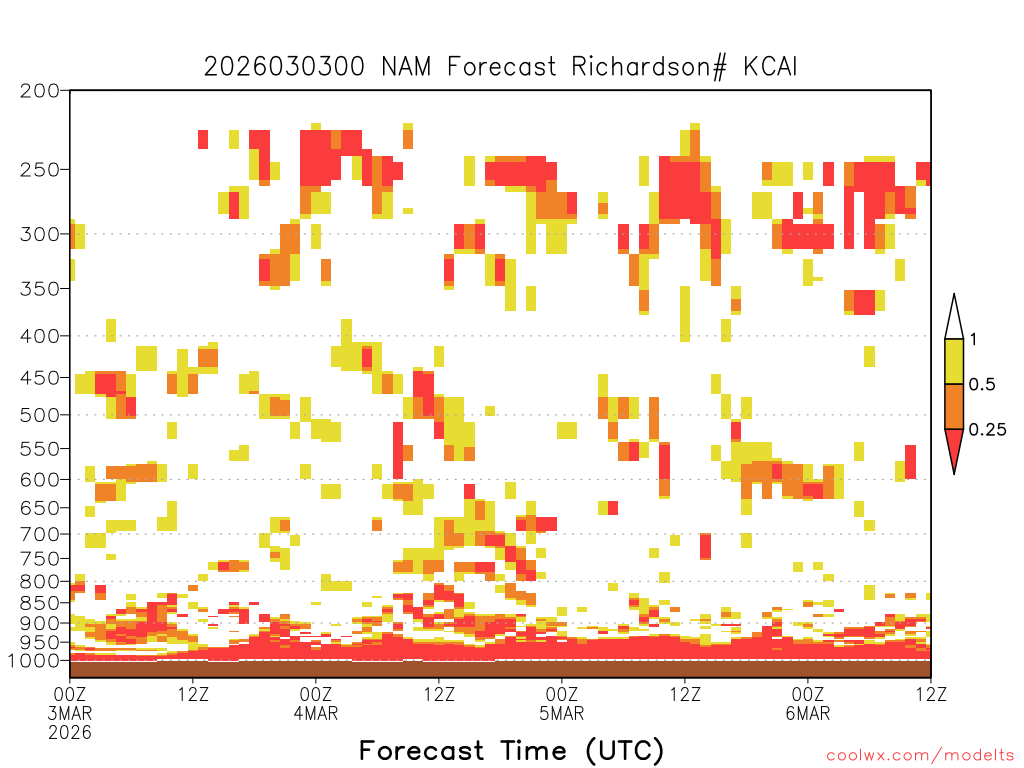 2026030300 NAM Forecast Richardson# KCAI

200
250
300
350
400
450
500
550
600
650
700
750
800
850
900
950
1000

1
0.5
0.25

00Z 3MAR 2026
12Z
00Z 4MAR
12Z
00Z 5MAR
12Z
00Z 6MAR
12Z

Forecast Time (UTC)

coolwx.com/modelts